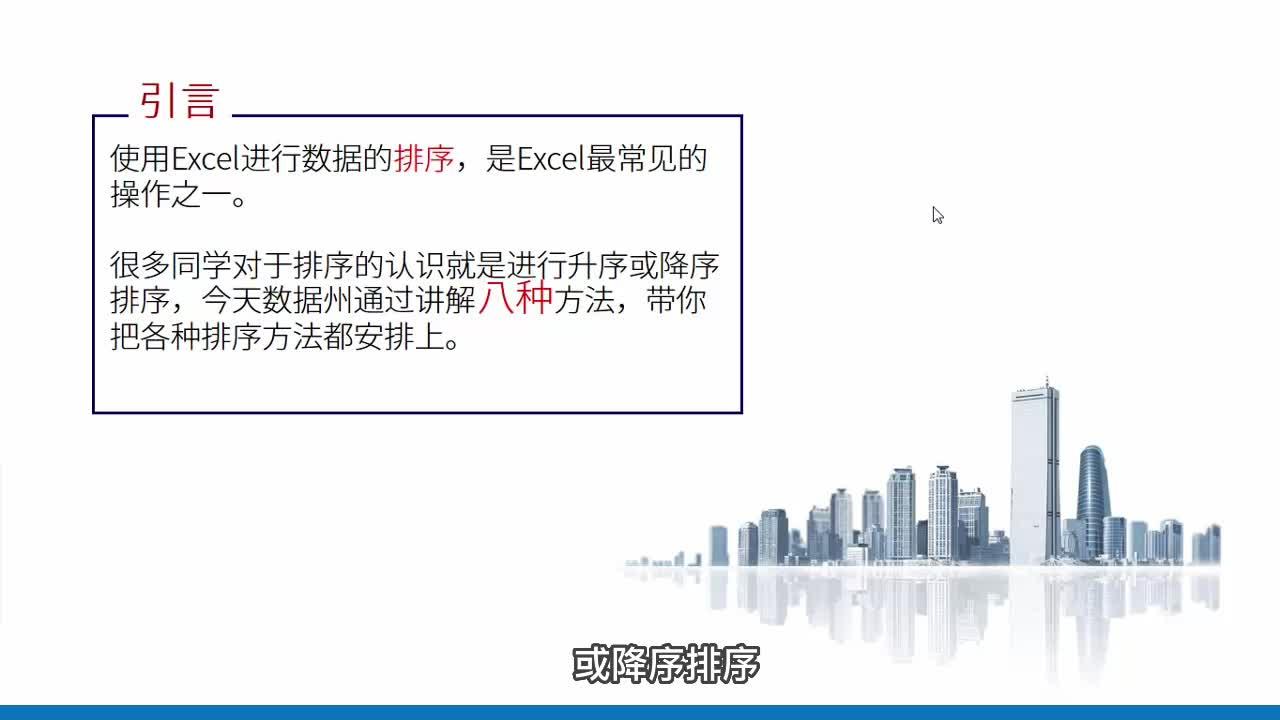 引言

使用Excel进行数据的排序，是Excel最常见的操作之一。

很多同学对于排序的认识就是进行升序或降序排序，今天数据州通过讲解八种方法，带你把各种排序方法都安排上。

或降序排序